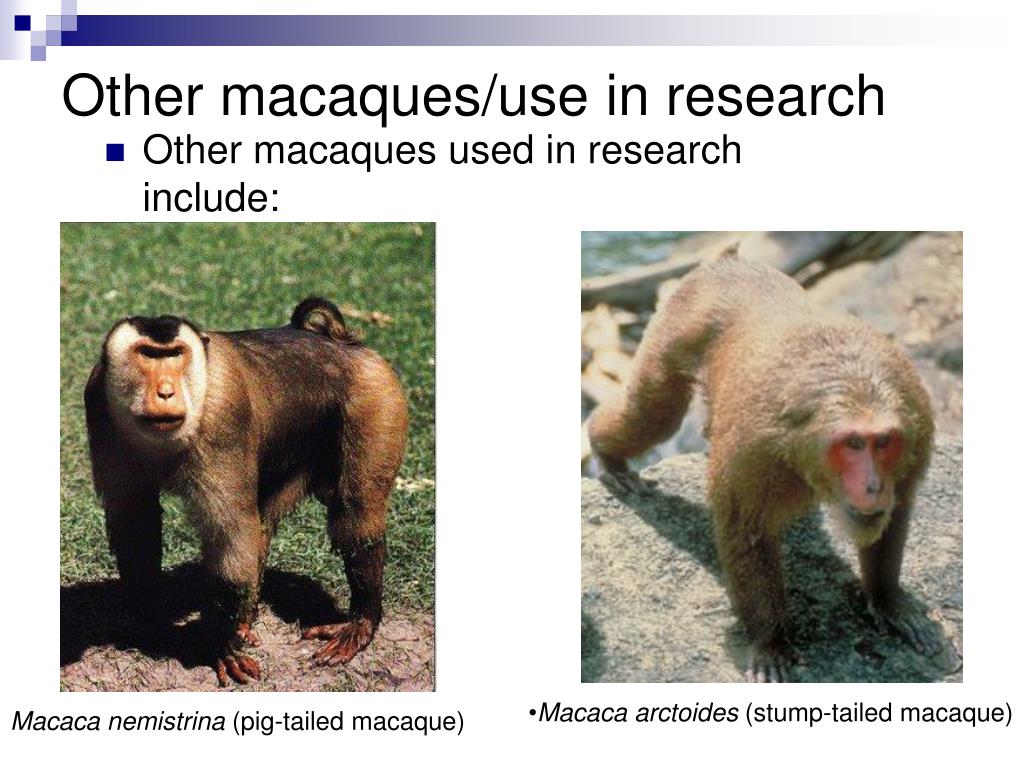 Other macaques/use in research

Other macaques used in research include:

Macaca nemistrina (pig-tailed macaque)

•Macaca arctoides (stump-tailed macaque)